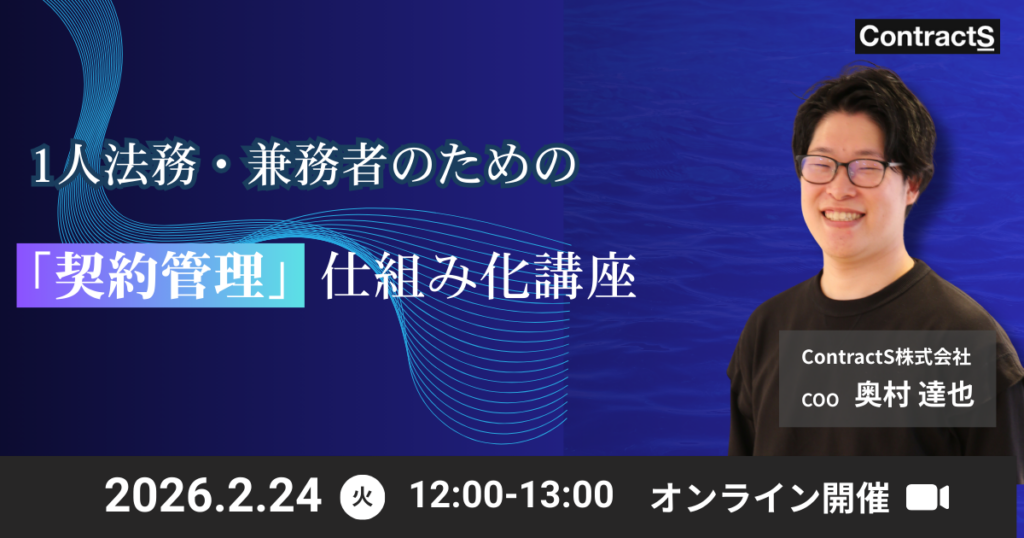 ContractS

1人法務・兼務者のための

「契約管理」仕組み化講座

ContractS株式会社
COO 奥村 達也

2026.2.24 火 12:00-13:00 オンライン開催